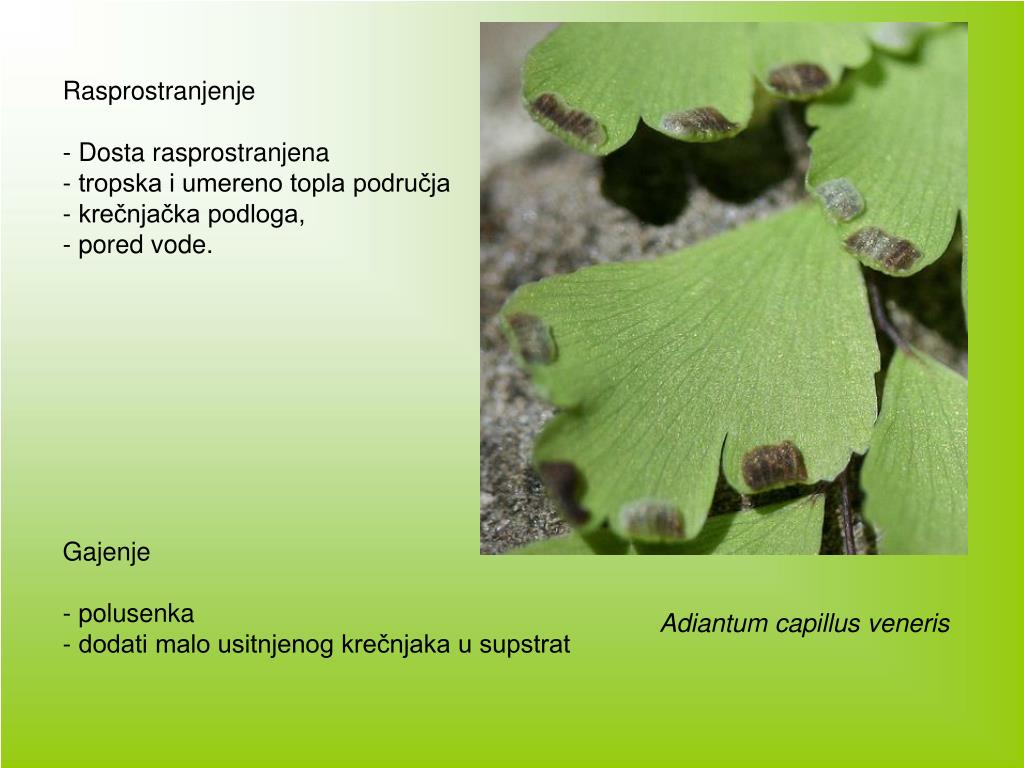 Rasprostranjenje

- Dosta rasprostranjena
- tropska i umereno topla područja
- krečnjačka podloga,
- pored vode.

Gajenje

- polusenka
- dodati malo usitnjenog krečnjaka u supstrat

Adiantum capillus veneris